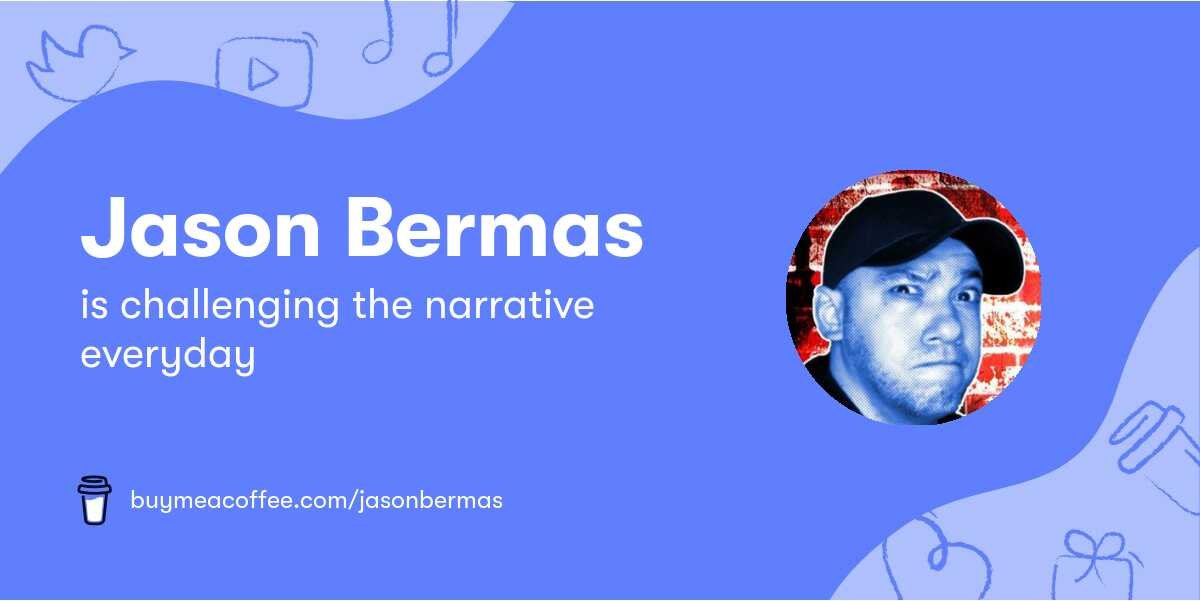 Jason Bermas

is challenging the narrative everyday

buymeacoffee.com/jasonbermas